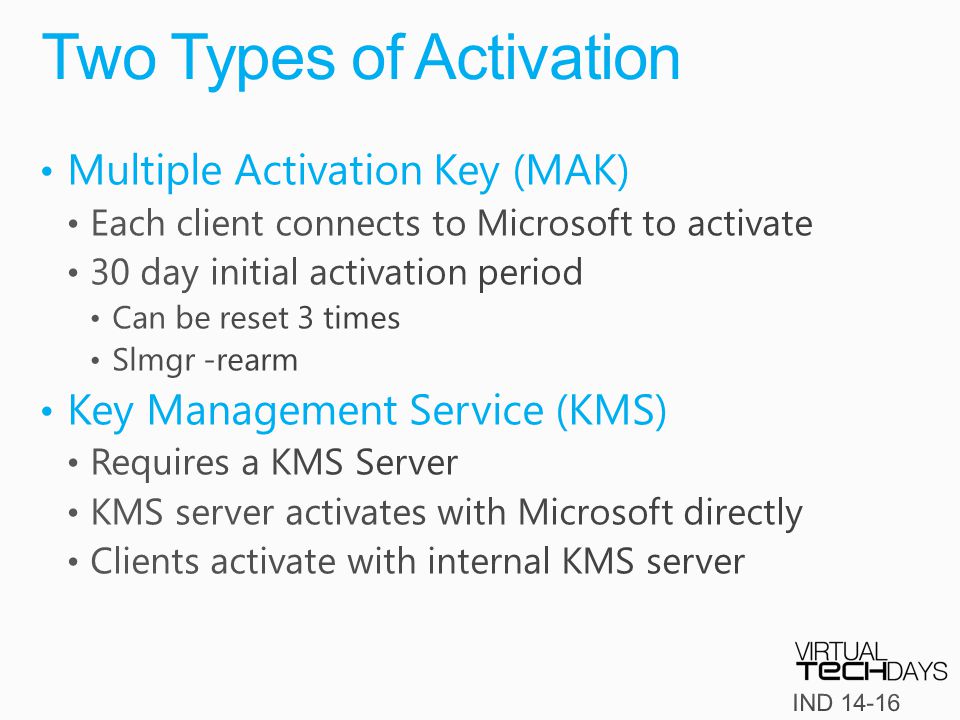 Two Types of Activation

• Multiple Activation Key (MAK)
  • Each client connects to Microsoft to activate
  • 30 day initial activation period
    • Can be reset 3 times
    • Slmgr -rearm
• Key Management Service (KMS)
  • Requires a KMS Server
  • KMS server activates with Microsoft directly
  • Clients activate with internal KMS server

VIRTUAL TECHDAYS
IND 14-16